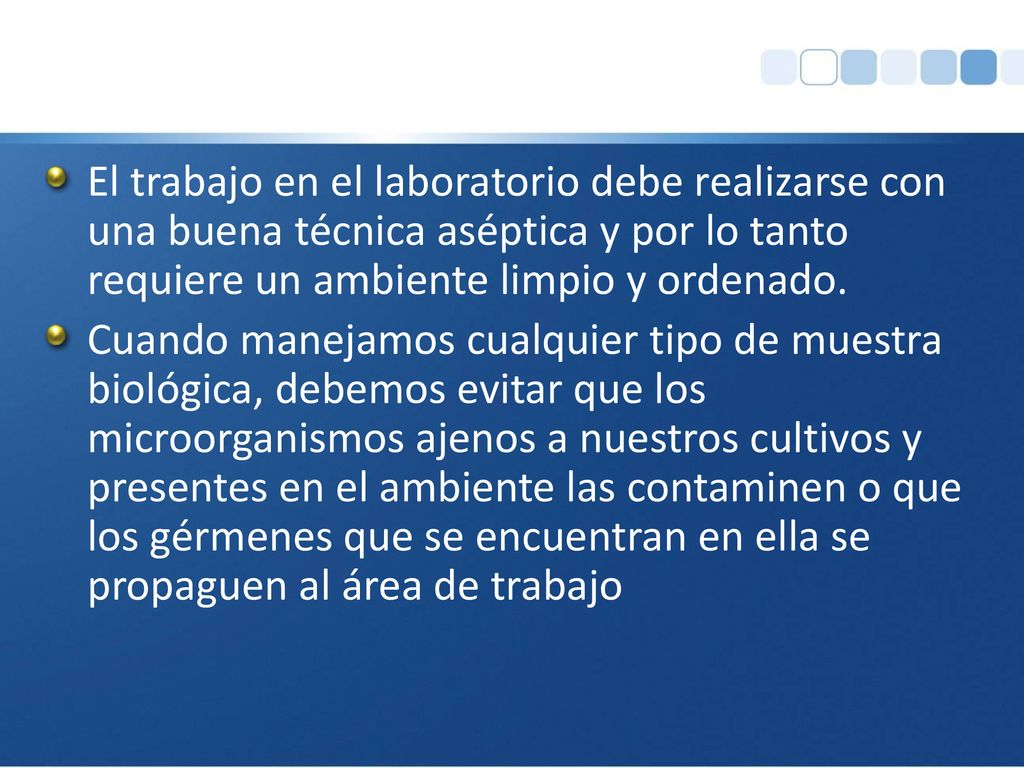 El trabajo en el laboratorio debe realizarse con una buena técnica aséptica y por lo tanto requiere un ambiente limpio y ordenado.

Cuando manejamos cualquier tipo de muestra biológica, debemos evitar que los microorganismos ajenos a nuestros cultivos y presentes en el ambiente las contaminen o que los gérmenes que se encuentran en ella se propaguen al área de trabajo